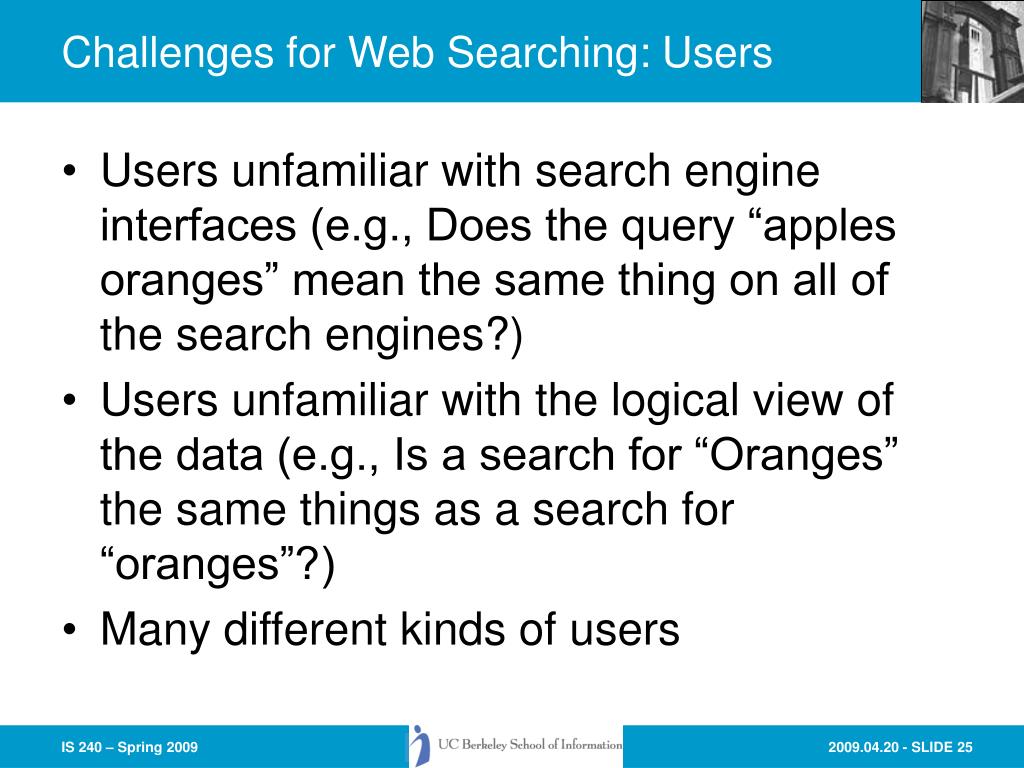 Challenges for Web Searching: Users

• Users unfamiliar with search engine interfaces (e.g., Does the query “apples oranges” mean the same thing on all of the search engines?)
• Users unfamiliar with the logical view of the data (e.g., Is a search for “Oranges” the same things as a search for “oranges”?)
• Many different kinds of users

IS 240 – Spring 2009

UC Berkeley School of Information

2009.04.20 - SLIDE 25